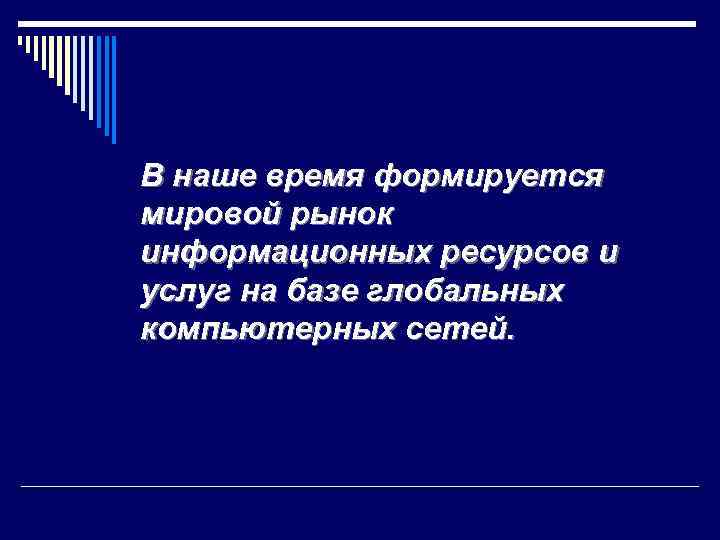 В наше время формируется мировой рынок информационных ресурсов и услуг на базе глобальных компьютерных сетей.